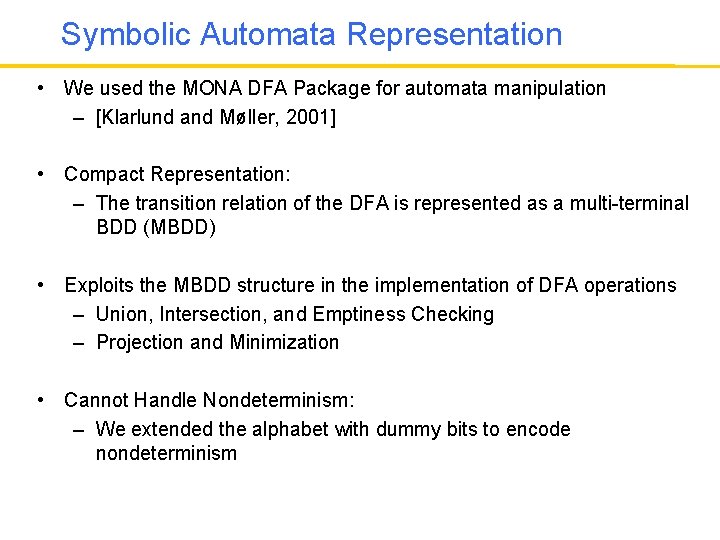 Symbolic Automata Representation

• We used the MONA DFA Package for automata manipulation
– [Klarlund and Møller, 2001]

• Compact Representation:
– The transition relation of the DFA is represented as a multi-terminal BDD (MBDD)

• Exploits the MBDD structure in the implementation of DFA operations
– Union, Intersection, and Emptiness Checking
– Projection and Minimization

• Cannot Handle Nondeterminism:
– We extended the alphabet with dummy bits to encode nondeterminism